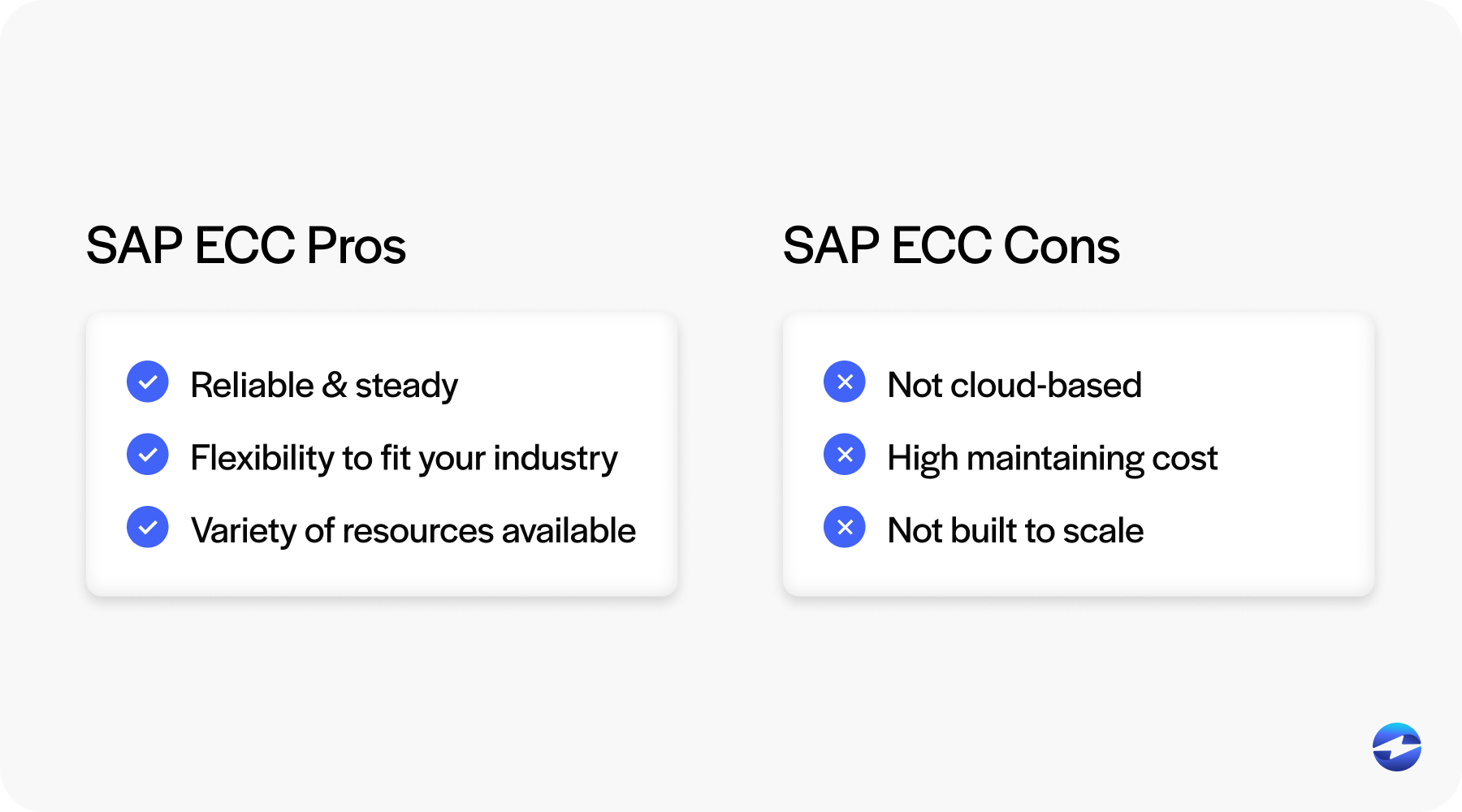 SAP ECC Pros

Reliable & steady
Flexibility to fit your industry
Variety of resources available

SAP ECC Cons

Not cloud-based
High maintaining cost
Not built to scale